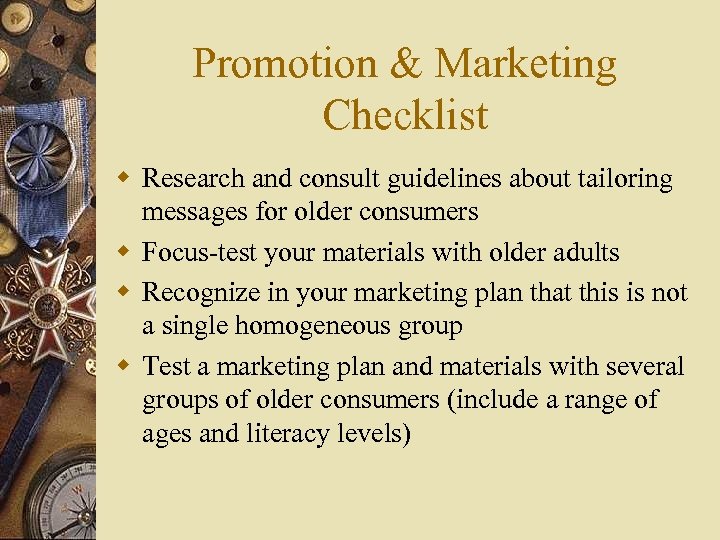 Promotion & Marketing Checklist

- Research and consult guidelines about tailoring messages for older consumers
- Focus-test your materials with older adults
- Recognize in your marketing plan that this is not a single homogeneous group
- Test a marketing plan and materials with several groups of older consumers (include a range of ages and literacy levels)